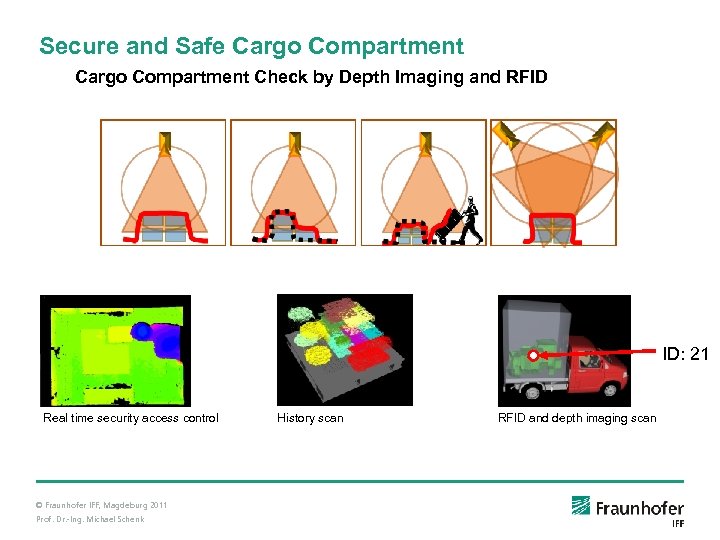 Secure and Safe Cargo Compartment

Cargo Compartment Check by Depth Imaging and RFID

ID: 21

Real time security access control

History scan

RFID and depth imaging scan

© Fraunhofer IFF, Magdeburg 2011
Prof. Dr.-Ing. Michael Schenk

Fraunhofer
IFF